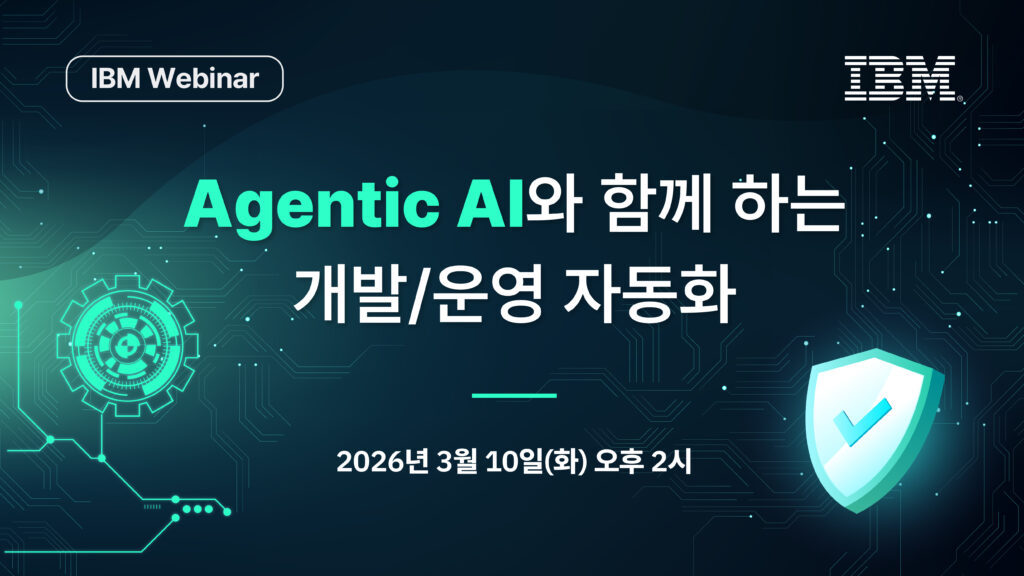 IBM Webinar

IBM

Agentic AI와 함께 하는 개발/운영 자동화

2026년 3월 10일(화) 오후 2시